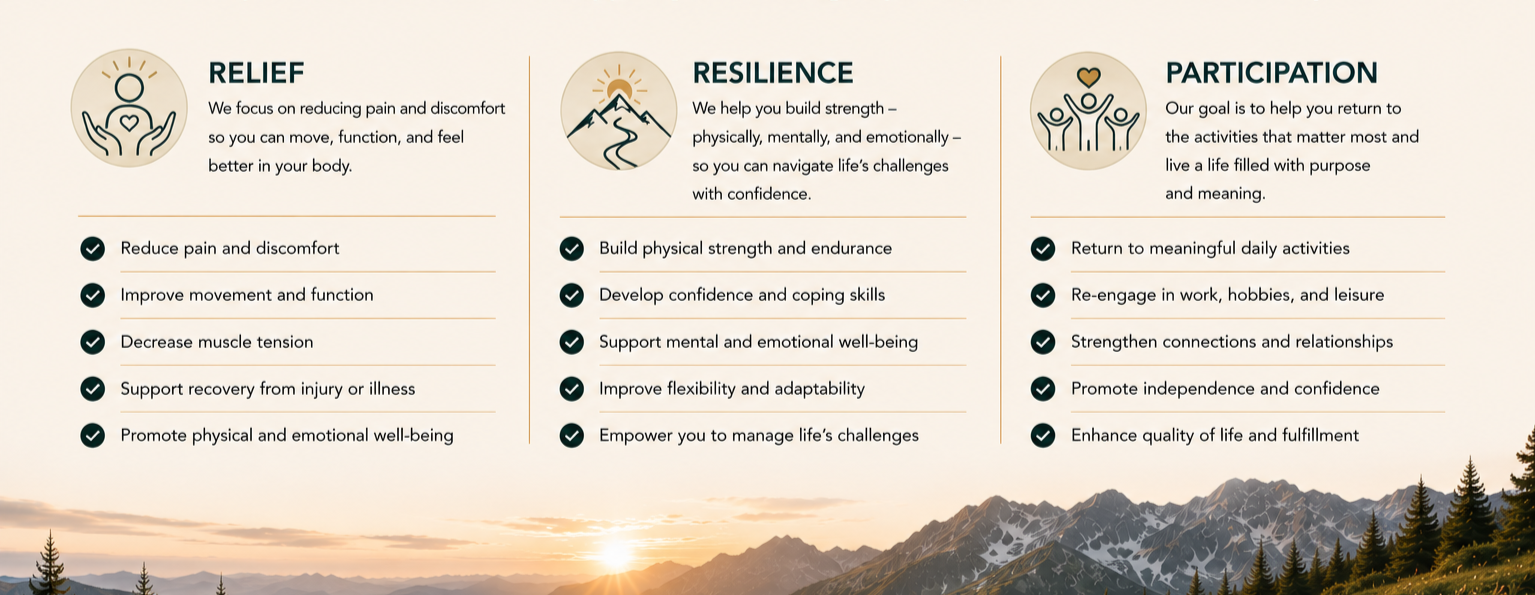 RELIEF

We focus on reducing pain and discomfort so you can move, function, and feel better in your body.

Reduce pain and discomfort

Improve movement and function

Decrease muscle tension

Support recovery from injury or illness

Promote physical and emotional well-being

RESILIENCE

We help you build strength – physically, mentally, and emotionally – so you can navigate life's challenges with confidence.

Build physical strength and endurance

Develop confidence and coping skills

Support mental and emotional well-being

Improve flexibility and adaptability

Empower you to manage life's challenges

PARTICIPATION

Our goal is to help you return to the activities that matter most and live a life filled with purpose and meaning.

Return to meaningful daily activities

Re-engage in work, hobbies, and leisure

Strengthen connections and relationships

Promote independence and confidence

Enhance quality of life and fulfillment